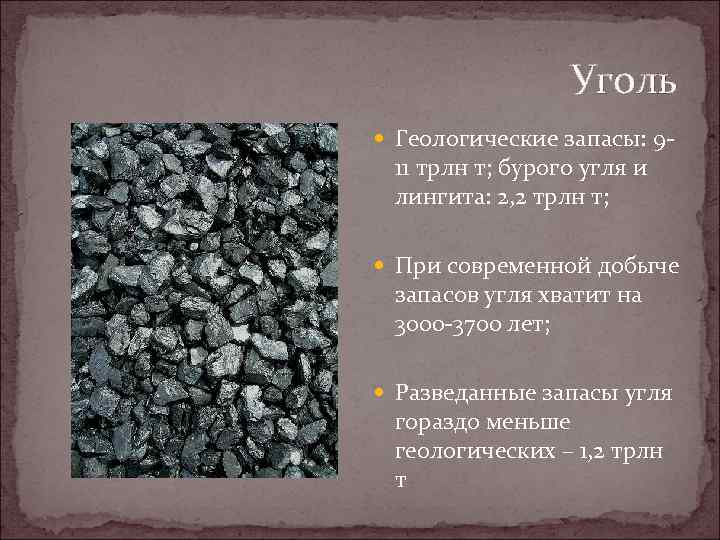 Уголь

Геологические запасы: 9-11 трлн т; бурого угля и лингита: 2,2 трлн т;

При современной добыче запасов угля хватит на 3000-3700 лет;

Разведанные запасы угля гораздо меньше геологических – 1,2 трлн т